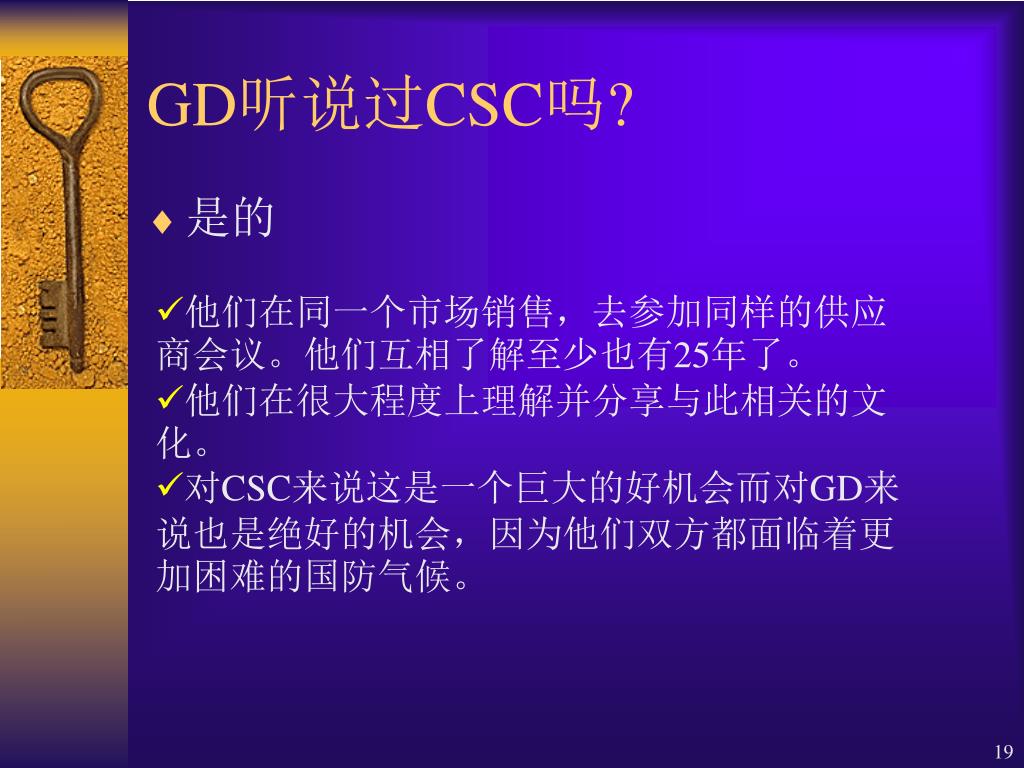 GD听说过CSC吗?

♦ 是的

✓他们在同一个市场销售，去参加同样的供应商会议。他们互相了解至少也有25年了。
✓他们在很大程度上理解并分享与此相关的文化。
✓对CSC来说这是一个巨大的好机会而对GD来说也是绝好的机会，因为他们双方都面临着更加困难的国防气候。

19